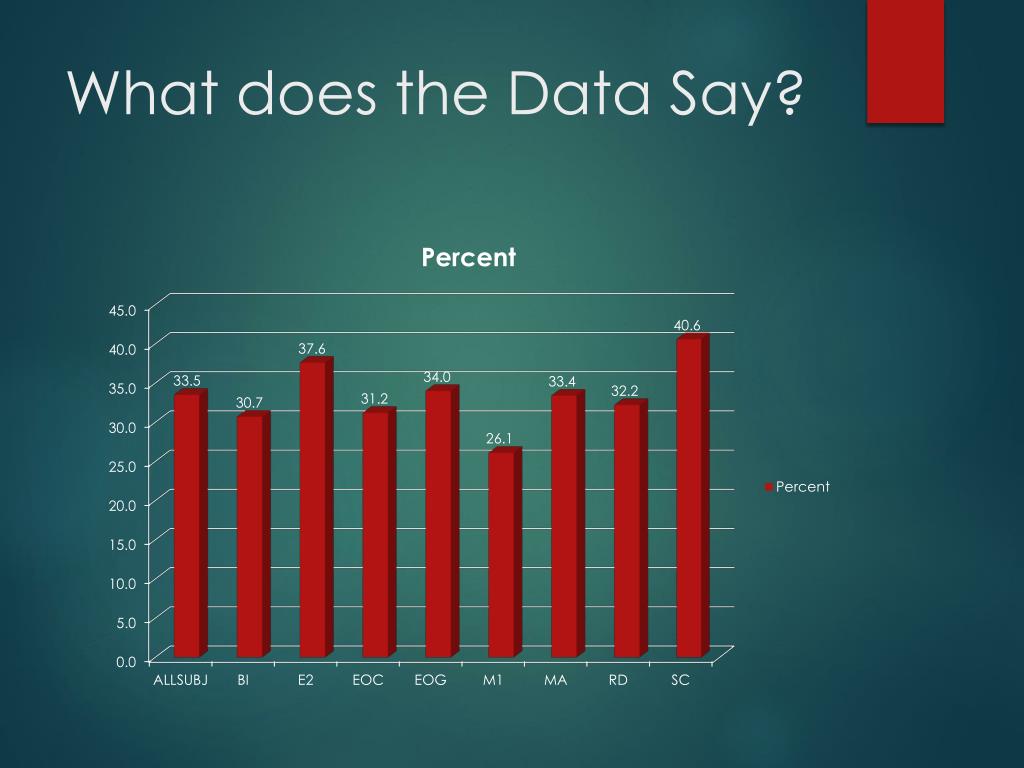 What does the Data Say?

Percent

45.0
40.0
35.0
30.0
25.0
20.0
15.0
10.0
5.0
0.0

33.5
30.7
37.6
31.2
34.0
26.1
33.4
32.2
40.6

ALLSUBJ BI E2 EOC EOG M1 MA RD SC

Percent